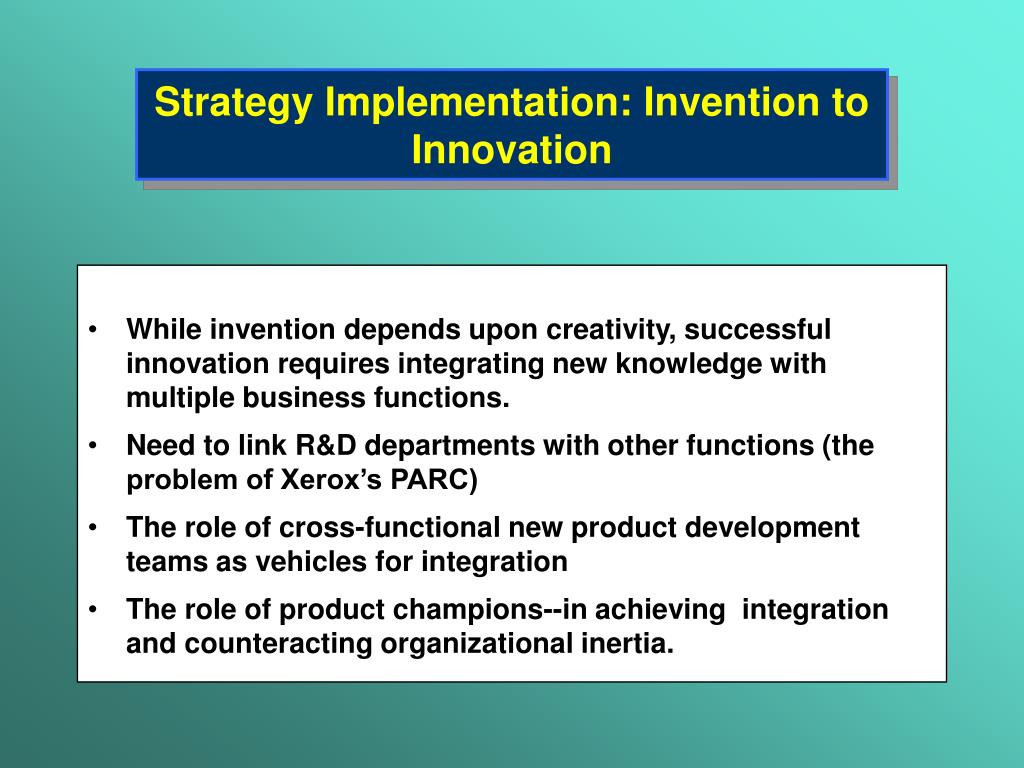 Strategy Implementation: Invention to Innovation

• While invention depends upon creativity, successful innovation requires integrating new knowledge with multiple business functions.

• Need to link R&D departments with other functions (the problem of Xerox’s PARC)

• The role of cross-functional new product development teams as vehicles for integration

• The role of product champions--in achieving integration and counteracting organizational inertia.